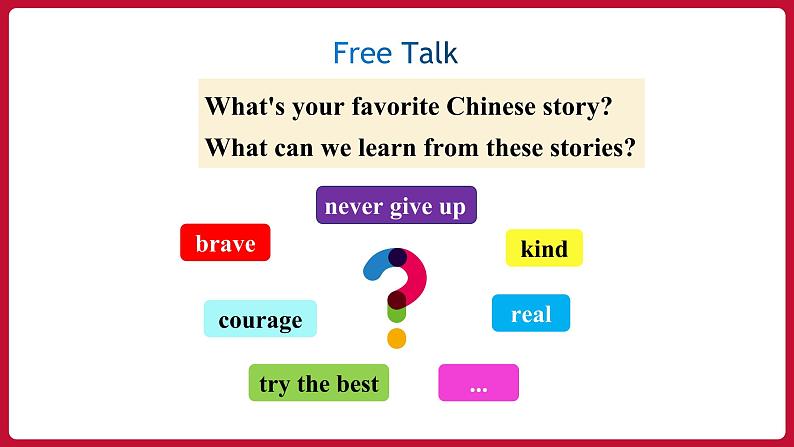 Free Talk

What's your favorite Chinese story?
What can we learn from these stories?

never give up

brave

kind

courage

real

try the best

...